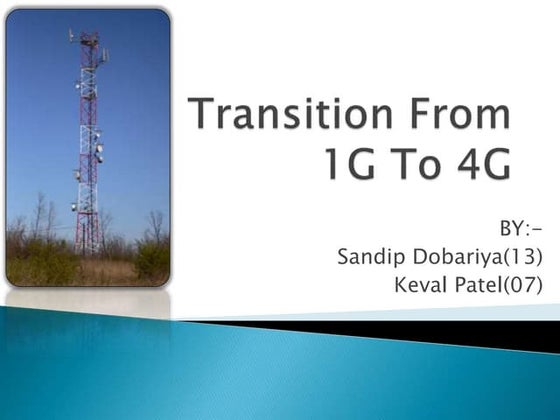 Transition From 1G To 4G

BY:-
Sandip Dobariya(13)
Keval Patel(07)